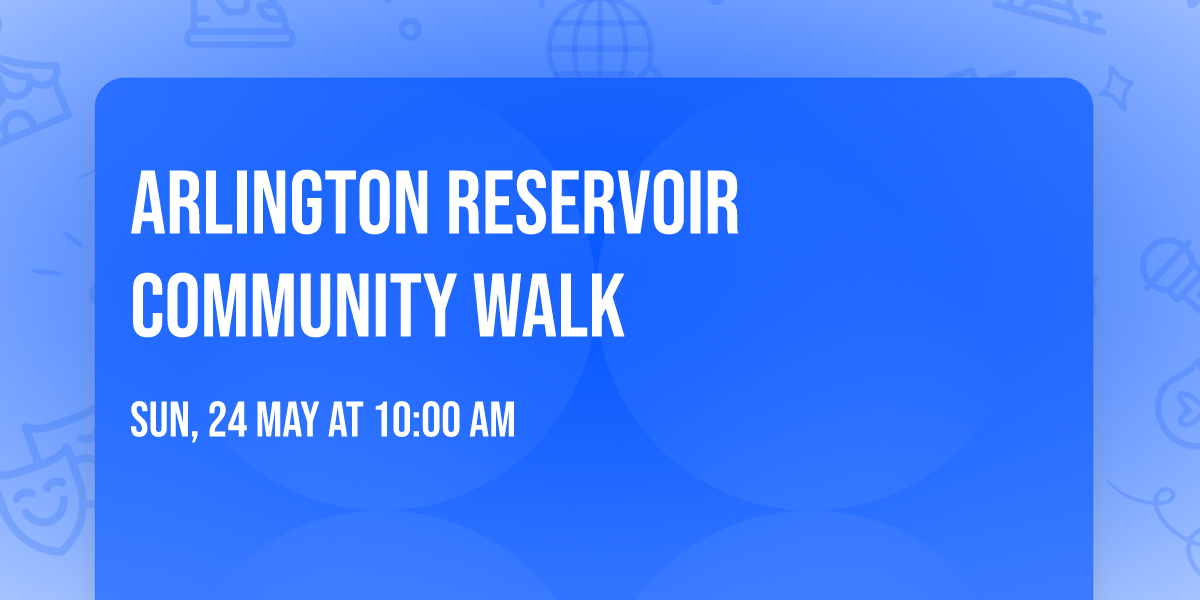 ARLINGTON RESERVOIR COMMUNITY WALK

SUN, 24 MAY AT 10:00 AM